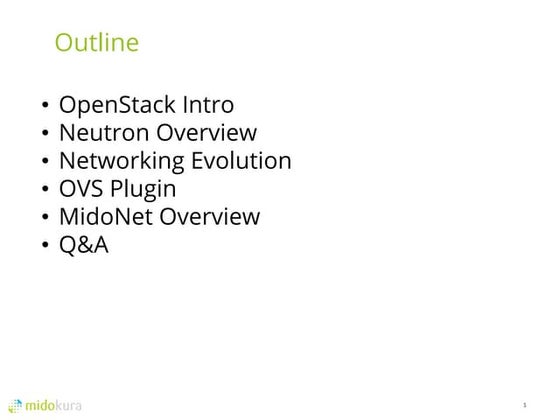 Outline

• OpenStack Intro
• Neutron Overview
• Networking Evolution
• OVS Plugin
• MidoNet Overview
• Q&A

midokura

1